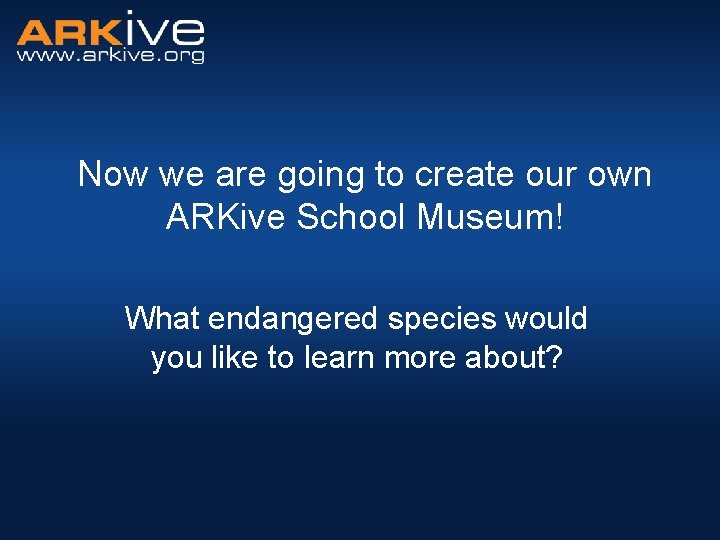 ARKive
www.arkive.org

Now we are going to create our own ARKive School Museum!

What endangered species would you like to learn more about?